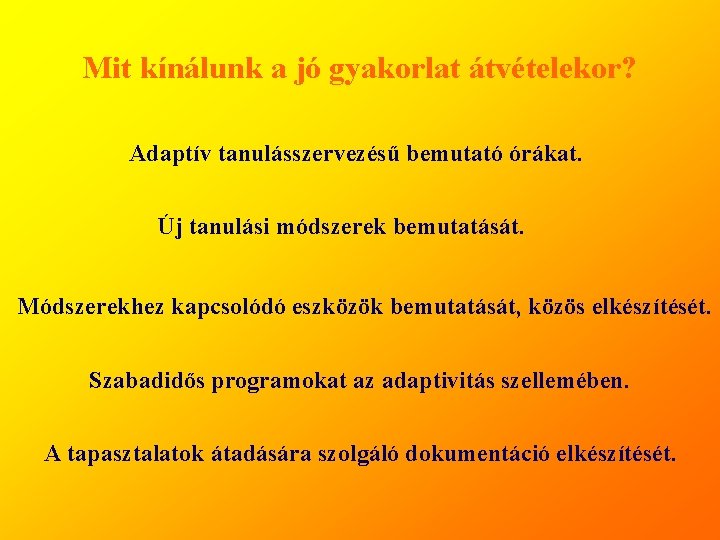 Mit kínálunk a jó gyakorlat átvételekor?

Adaptív tanulásszervezésű bemutató órákat.

Új tanulási módszerek bemutatását.

Módszerekhez kapcsolódó eszközök bemutatását, közös elkészítését.

Szabadidős programokat az adaptivitás szellemében.

A tapasztalatok átadására szolgáló dokumentáció elkészítését.